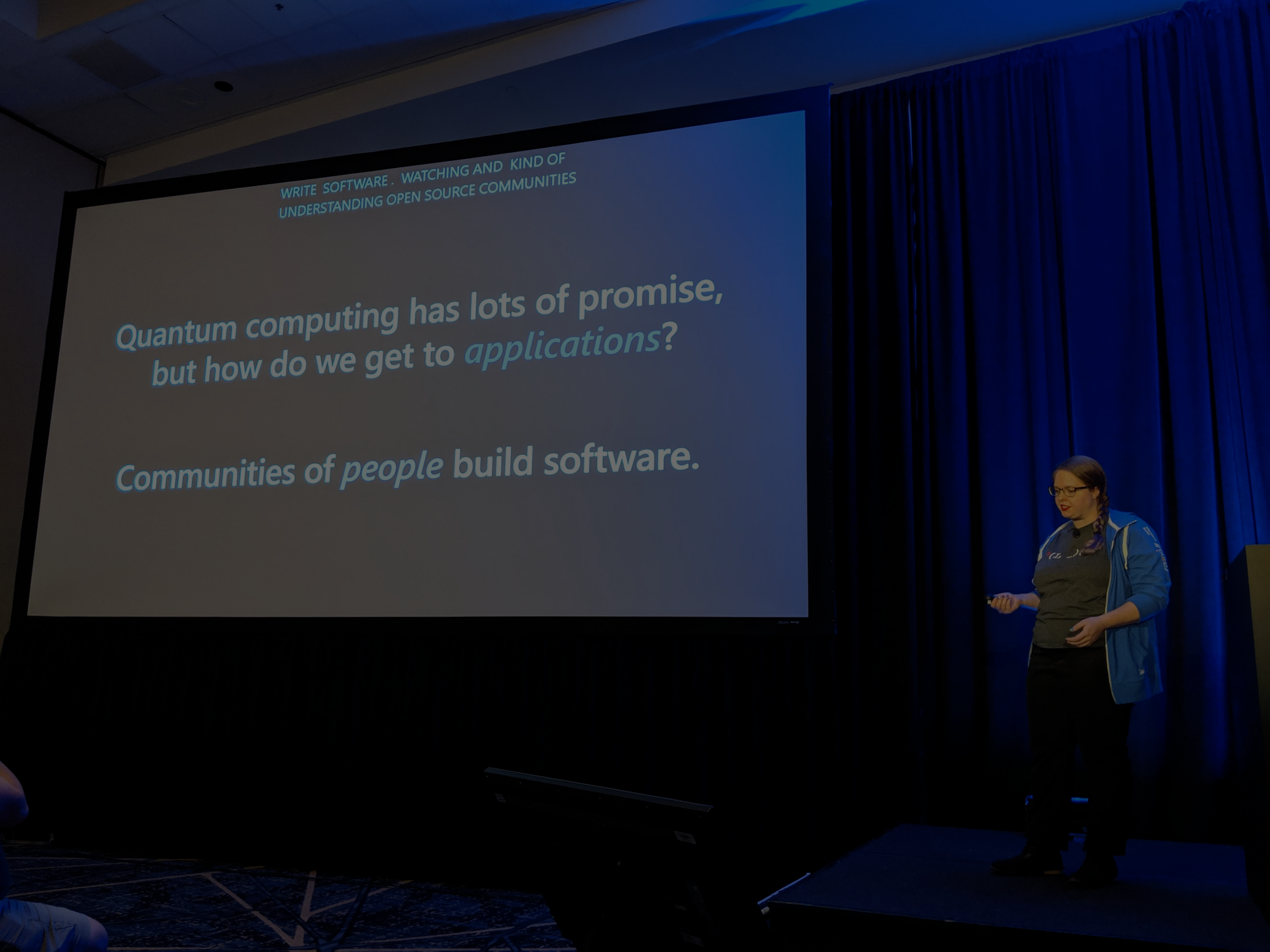 WRITE SOFTWARE . WATCHING AND KIND OF UNDERSTANDING OPEN SOURCE COMMUNITIES

Quantum computing has lots of promise, but how do we get to applications?

Communities of people build software.